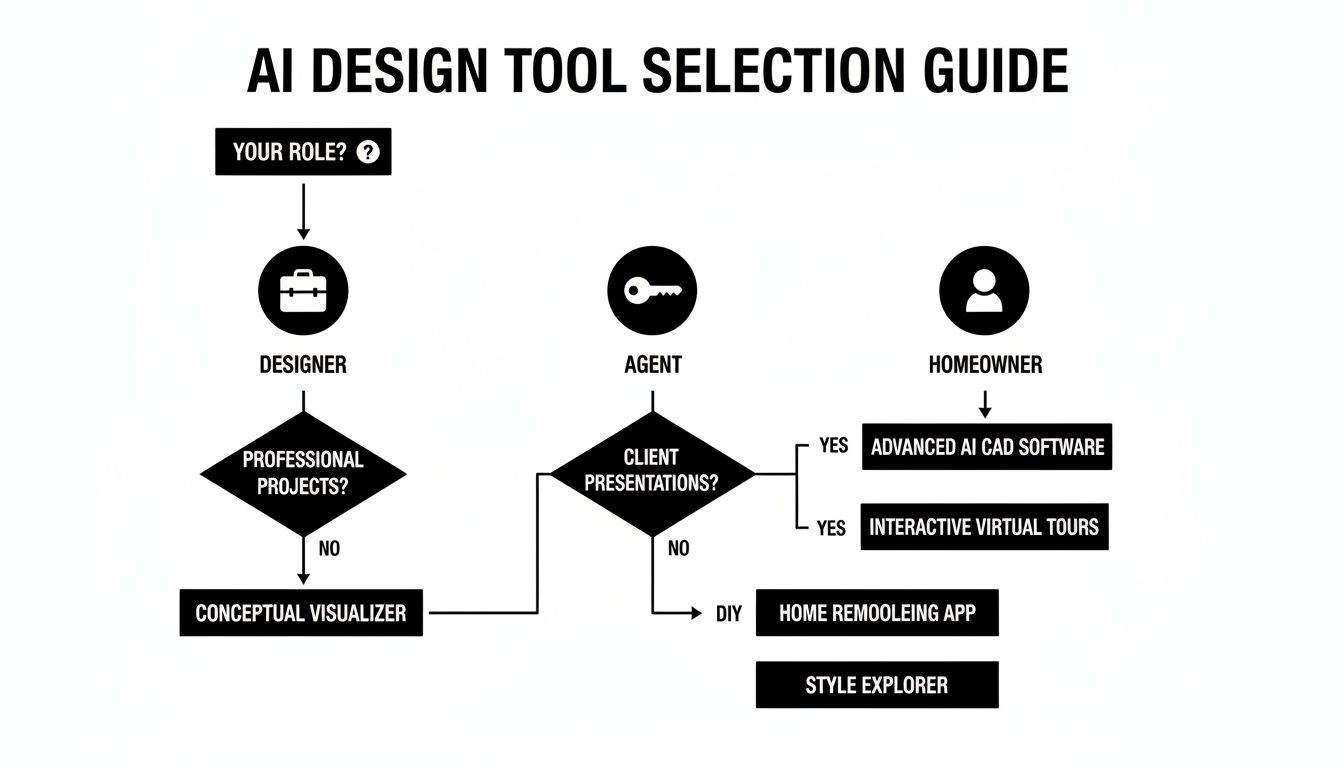 AI DESIGN TOOL SELECTION GUIDE

YOUR ROLE? ?

DESIGNER

AGENT

HOMEOWNER

PROFESSIONAL PROJECTS?

CLIENT PRESENTATIONS?

YES

ADVANCED AI CAD SOFTWARE

YES

INTERACTIVE VIRTUAL TOURS

NO

NO

CONCEPTUAL VISUALIZER

DIY

HOME REMOOLEING APP

STYLE EXPLORER